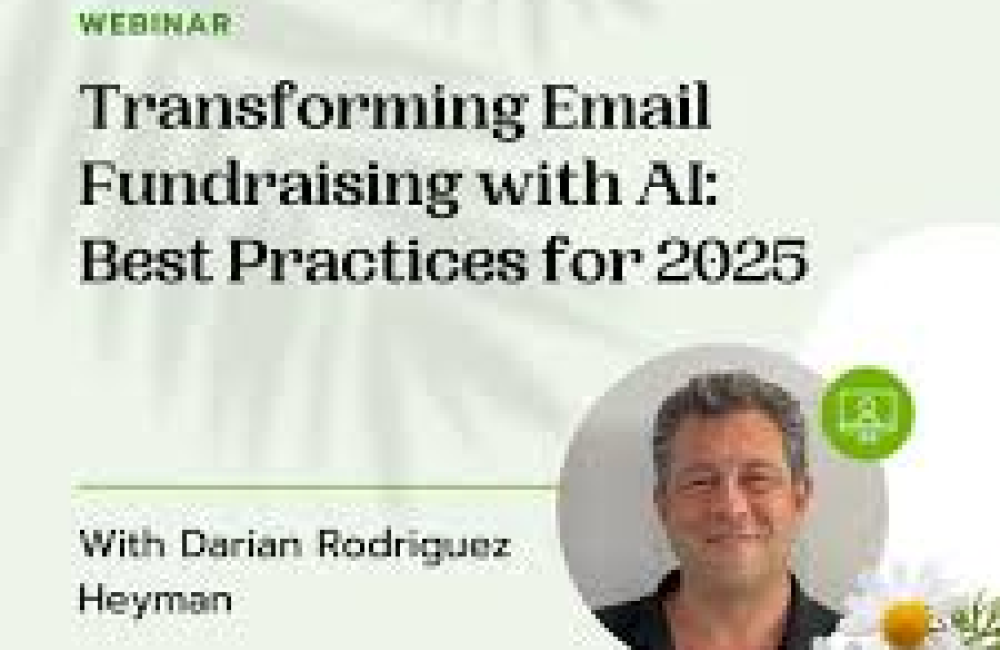 WEBINAR

Transforming Email Fundraising with AI: Best Practices for 2025

With Darian Rodriguez Heyman